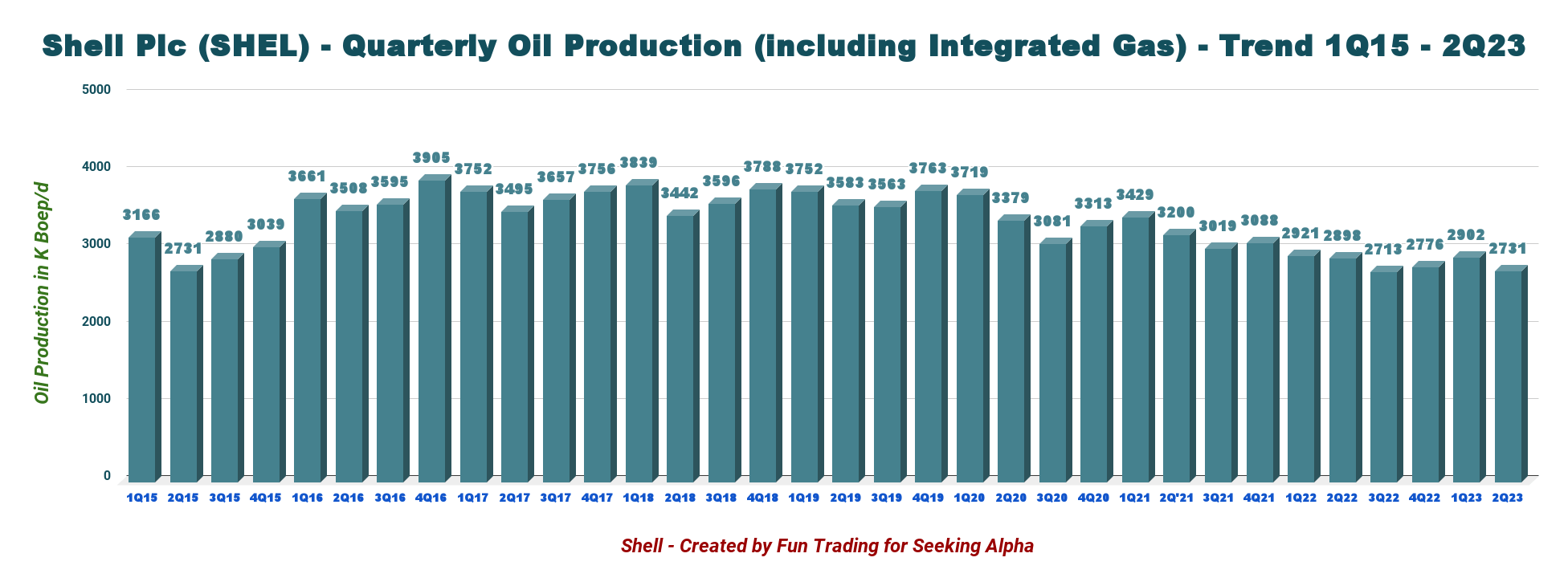 Shell Plc (SHEL) - Quarterly Oil Production (including Integrated Gas) - Trend 1Q15 - 2Q23

Oil Production in K Boep/d

5000
4000
3000
2000
1000
0

3166 2731 2880 3039 3661 3508 3595 3905 3752 3495 3657 3756 3839 3442 3596 3788 3752 3583 3563 3763 3719 3379 3081 3313 3429 3200 3019 3088 2921 2898 2713 2776 2902 2731

1Q15 2Q15 3Q15 4Q15 1Q16 2Q16 3Q16 4Q16 1Q17 2Q17 3Q17 4Q17 1Q18 2Q18 3Q18 4Q18 1Q19 2Q19 3Q19 4Q19 1Q20 2Q20 3Q20 4Q20 1Q21 2Q'21 3Q21 4Q21 1Q22 2Q22 3Q22 4Q22 1Q23 2Q23

Shell - Created by Fun Trading for Seeking Alpha